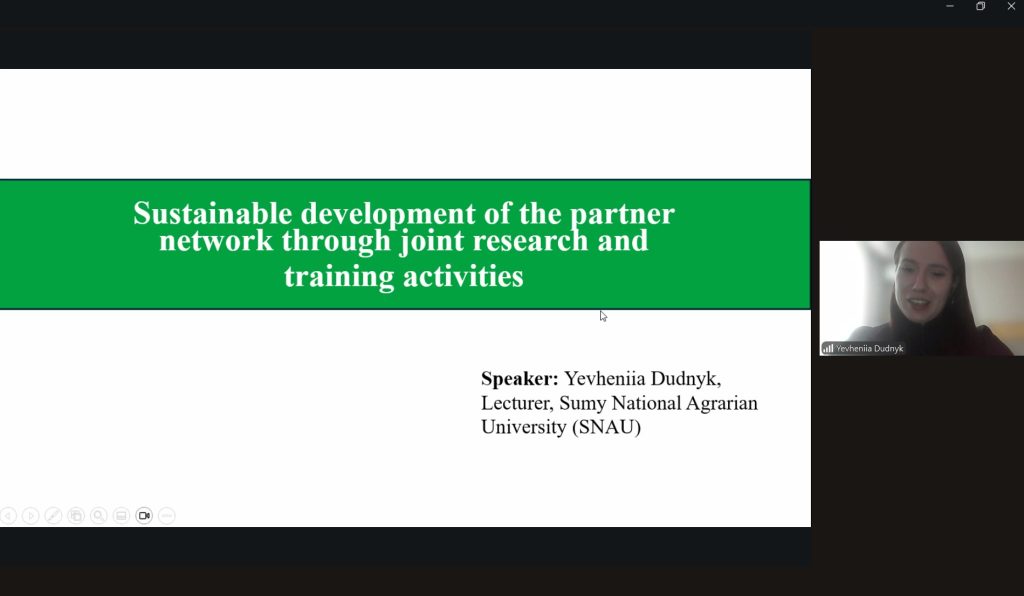 Sustainable development of the partner network through joint research and training activities

Speaker: Yevheniia Dudnyk, Lecturer, Sumy National Agrarian University (SNAU)

Yevheniia Dudnyk